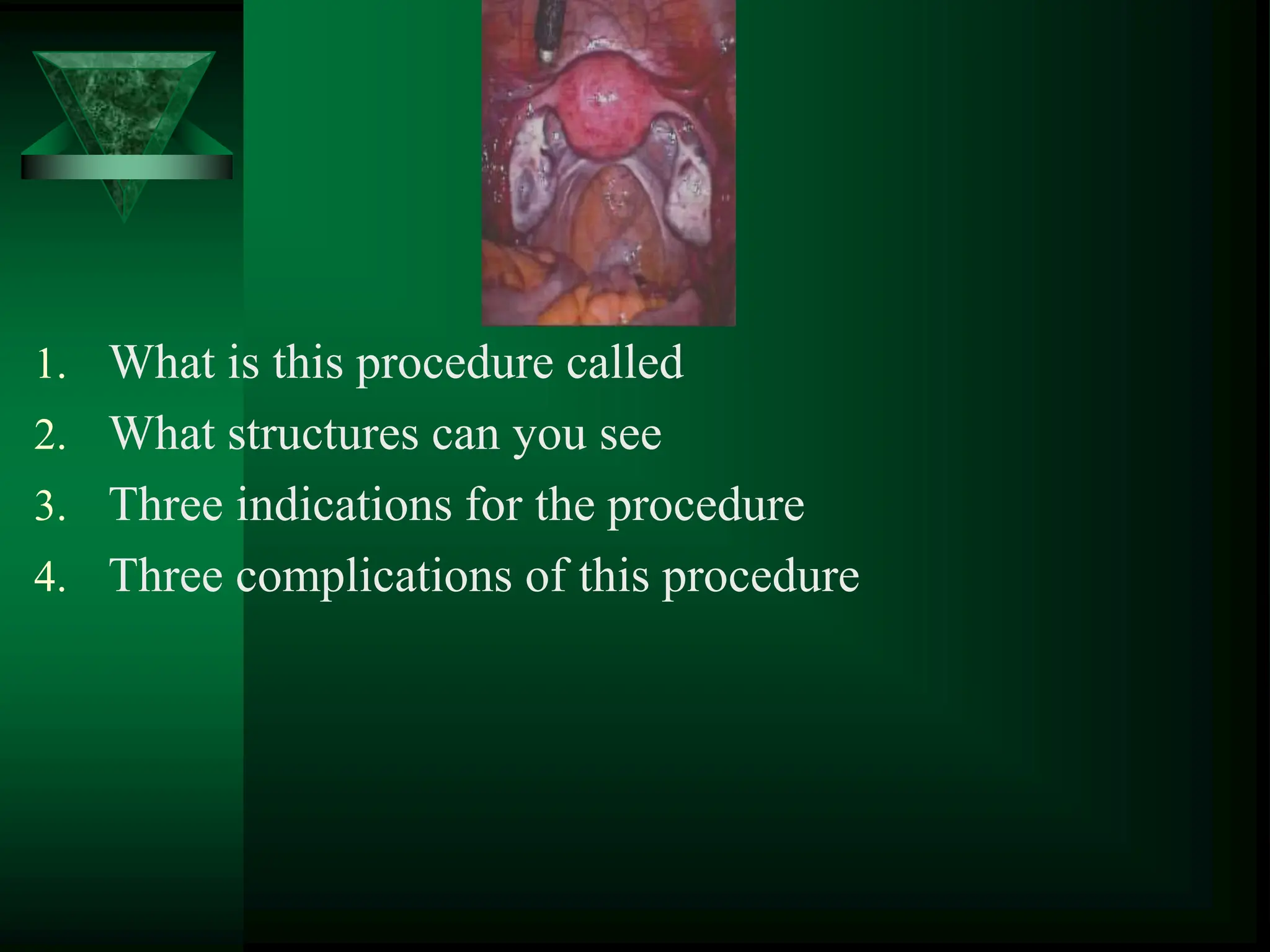 1. What is this procedure called
2. What structures can you see
3. Three indications for the procedure
4. Three complications of this procedure